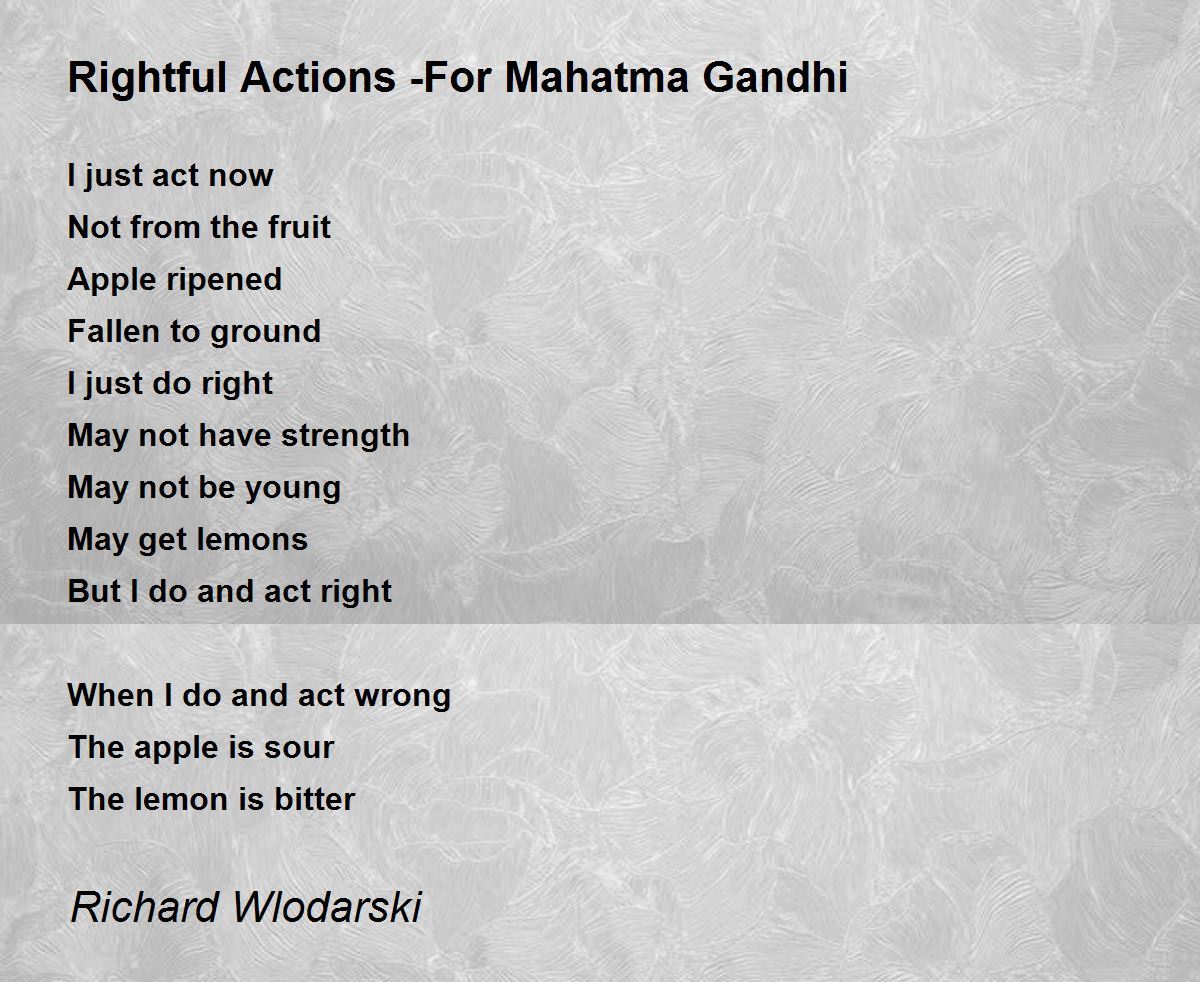 Rightful Actions -For Mahatma Gandhi

I just act now
Not from the fruit
Apple ripened
Fallen to ground
I just do right
May not have strength
May not be young
May get lemons
But I do and act right

When I do and act wrong
The apple is sour
The lemon is bitter

Richard Wlodarski